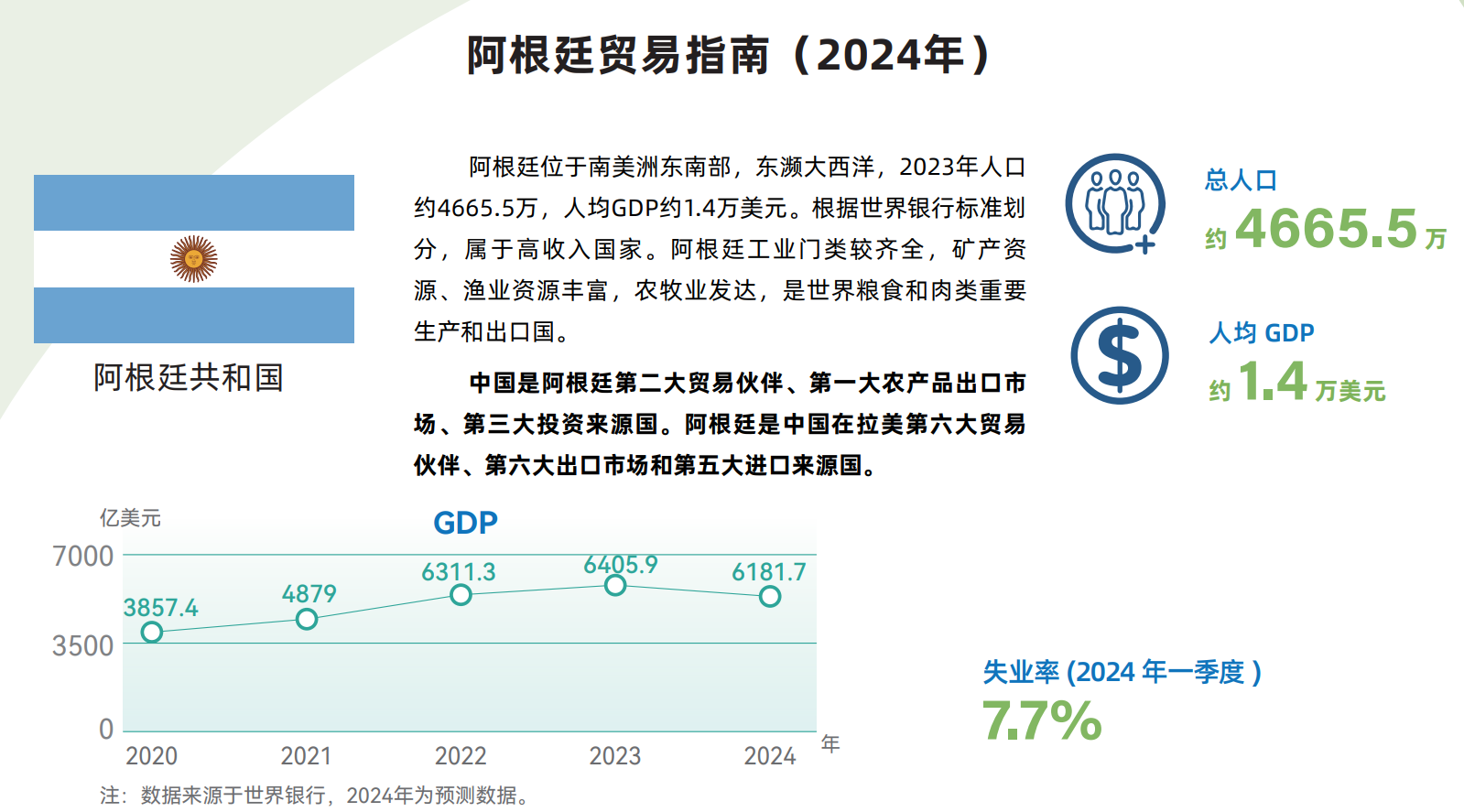 阿根廷贸易指南（2024年）

阿根廷共和国

阿根廷位于南美洲东南部，东濒大西洋，2023年人口约4665.5万，人均GDP约1.4万美元。根据世界银行标准划分，属于高收入国家。阿根廷工业门类较齐全，矿产资源、渔业资源丰富，农牧业发达，是世界粮食和肉类重要生产和出口国。

中国是阿根廷第二大贸易伙伴、第一大农产品出口市场、第三大投资来源国。阿根廷是中国在拉美第六大贸易伙伴、第六大出口市场和第五大进口来源国。

总人口
约 4665.5 万

人均 GDP
约 1.4 万美元

GDP
亿美元
7000
3500
0
3857.4
4879
6311.3
6405.9
6181.7
2020
2021
2022
2023
2024
年

注：数据来源于世界银行，2024年为预测数据。

失业率 (2024 年一季度 )
7.7%